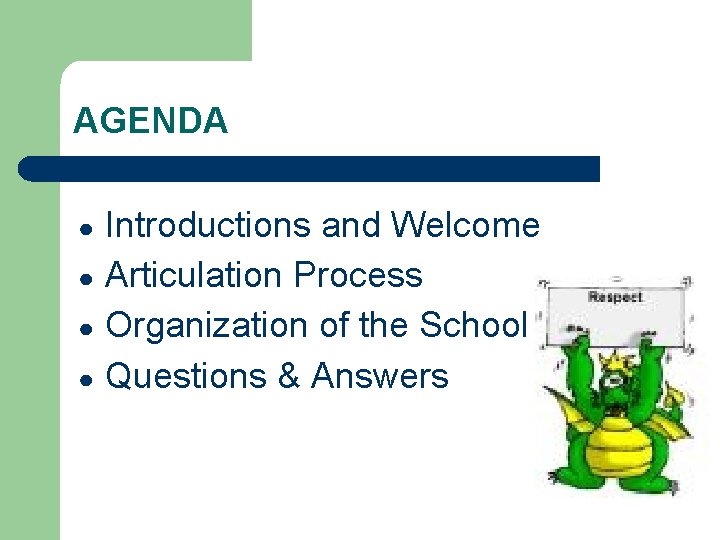 AGENDA

- Introductions and Welcome
- Articulation Process
- Organization of the School
- Questions & Answers

Respect